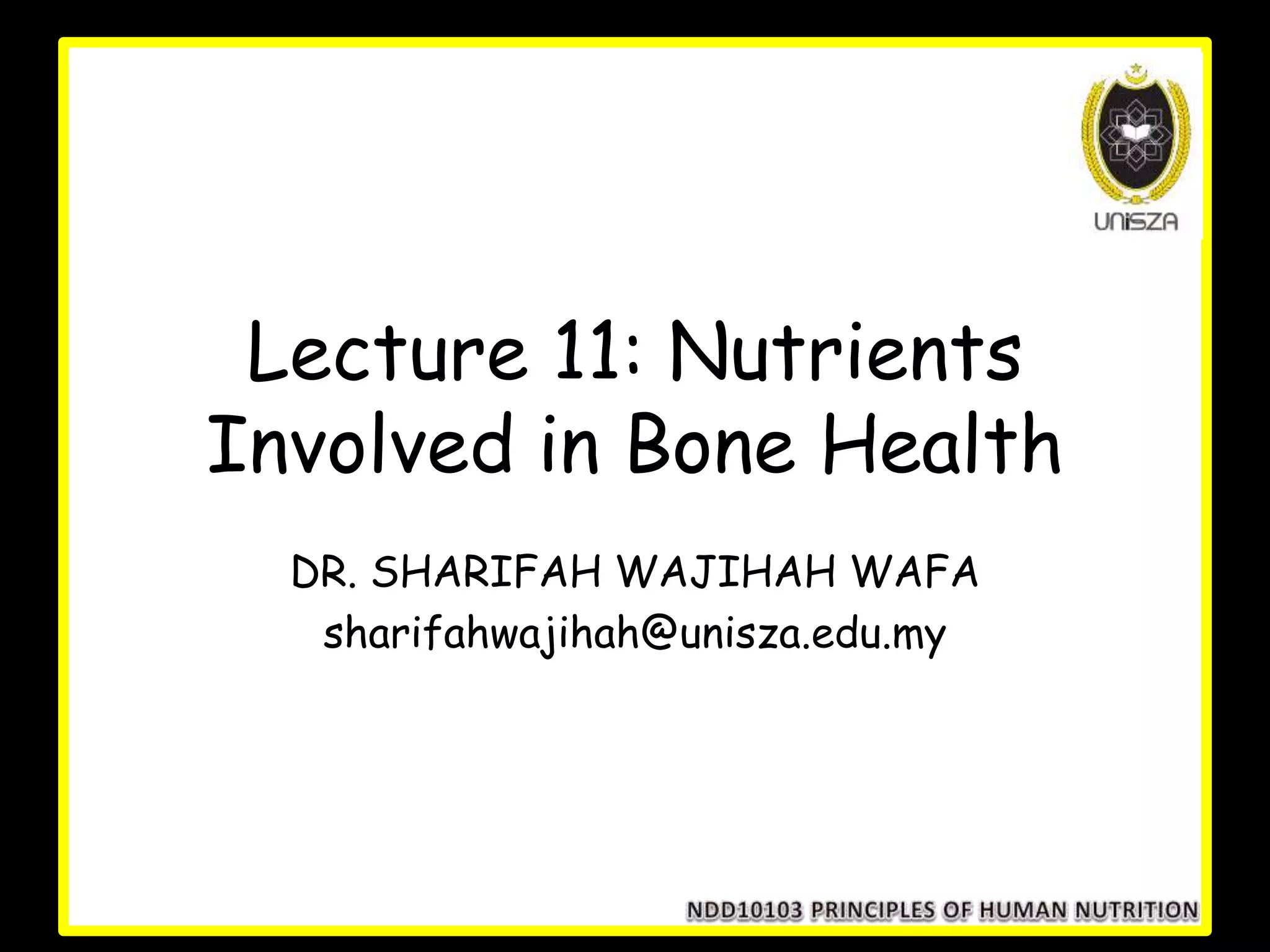 UniSZA

Lecture 11: Nutrients Involved in Bone Health

DR. SHARIFAH WAJIHAH WAFA
sharifahwajihah@unisza.edu.my

NDD10103 PRINCIPLES OF HUMAN NUTRITION